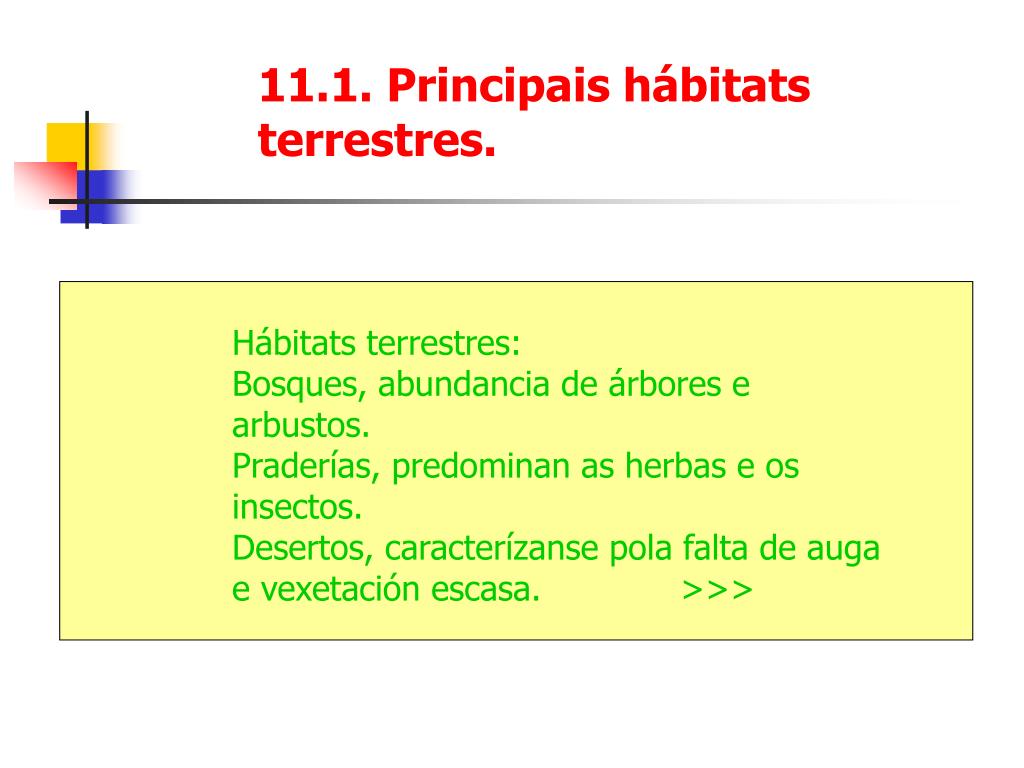 11.1. Principais hábitats terrestres.

Hábitats terrestres:
Bosques, abundancia de árbores e arbustos.
Praderías, predominan as herbas e os insectos.
Desertos, caracterízanse pola falta de auga e vexetación escasa. >>>